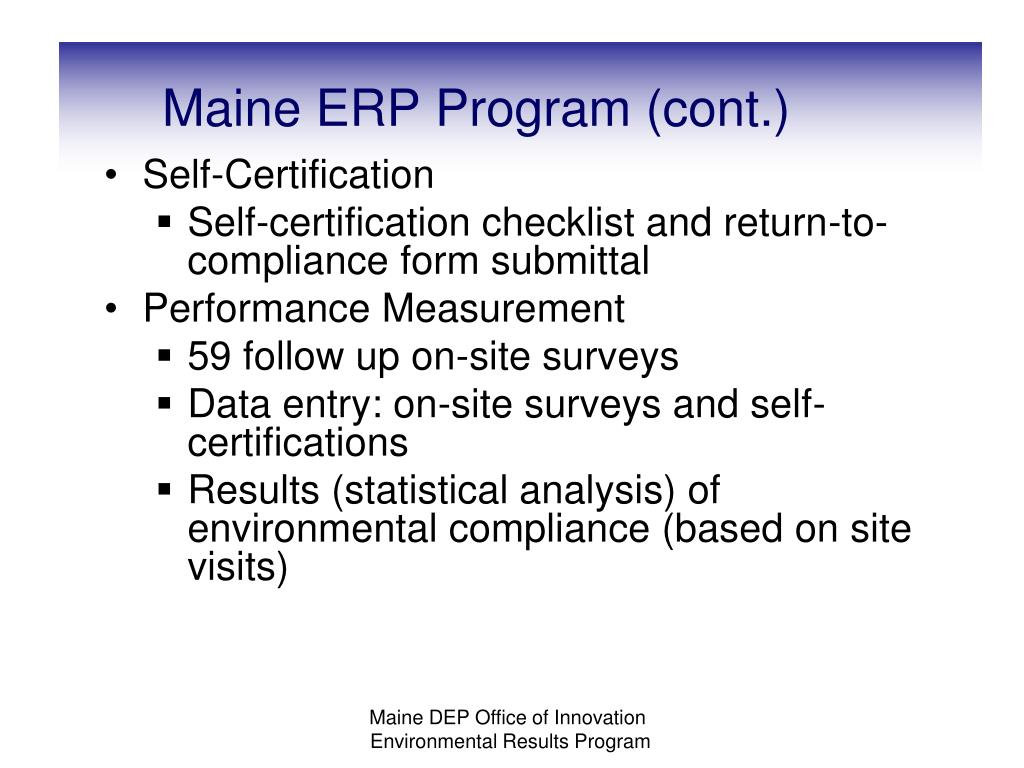 Maine ERP Program (cont.)

• Self-Certification
  ▪ Self-certification checklist and return-to-compliance form submittal
• Performance Measurement
  ▪ 59 follow up on-site surveys
  ▪ Data entry: on-site surveys and self-certifications
  ▪ Results (statistical analysis) of environmental compliance (based on site visits)

Maine DEP Office of Innovation
Environmental Results Program